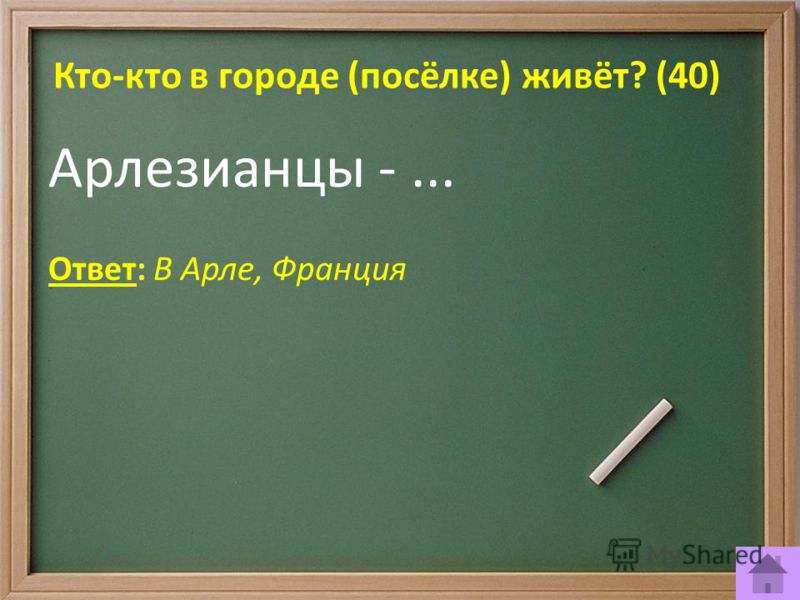 Кто-кто в городе (посёлке) живёт? (40)

Арлезианцы - ...

Ответ: В Арле, Франция

MyShared